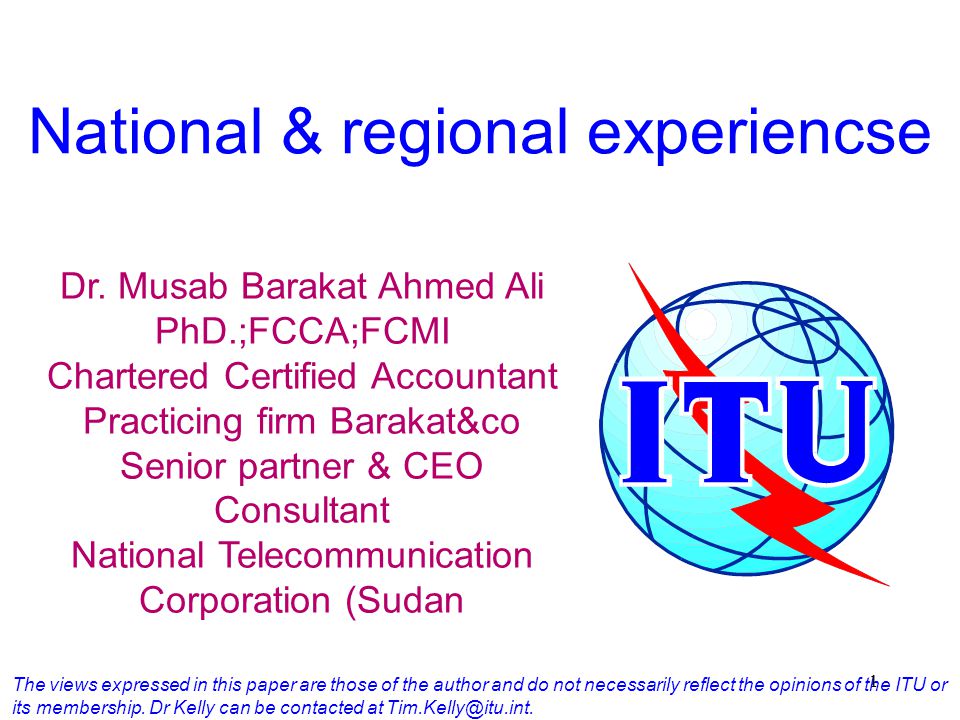 National & regional experiencse

Dr. Musab Barakat Ahmed Ali
PhD.;FCCA;FCMI
Chartered Certified Accountant
Practicing firm Barakat&co
Senior partner & CEO
Consultant
National Telecommunication
Corporation (Sudan

ITU

The views expressed in this paper are those of the author and do not necessarily reflect the opinions of the ITU or its membership. Dr Kelly can be contacted at Tim.Kelly@itu.int.

1